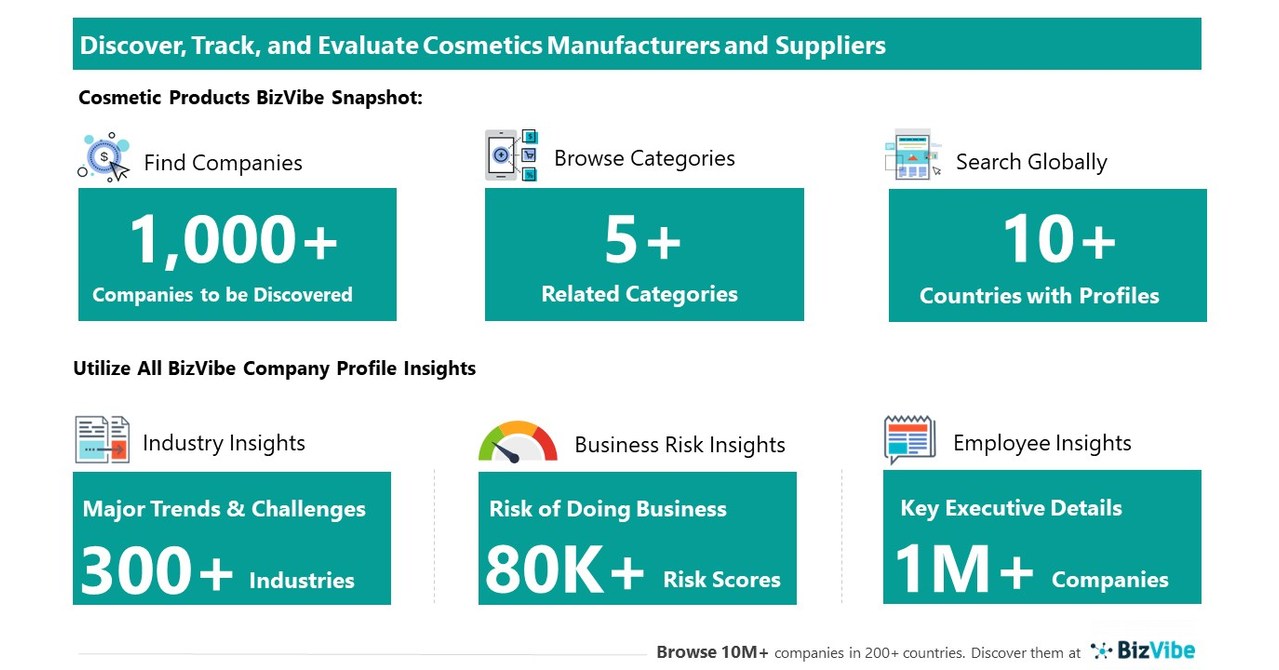 Discover, Track, and Evaluate Cosmetics Manufacturers and Suppliers

Cosmetic Products BizVibe Snapshot:

Find Companies

1,000+
Companies to be Discovered

Browse Categories

5+
Related Categories

Search Globally

10+
Countries with Profiles

Utilize All BizVibe Company Profile Insights

Industry Insights

Major Trends & Challenges
300+ Industries

Business Risk Insights

Risk of Doing Business
80K+ Risk Scores

Employee Insights

Key Executive Details
1M+ Companies

Browse 10M+ companies in 200+ countries. Discover them at BizVibe